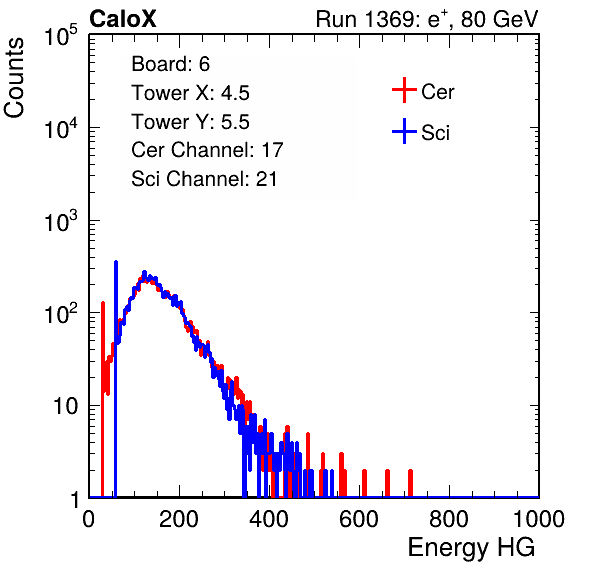 CaloX

Run 1369: $e^{+}$, 80 GeV

Counts

$10^5$

$10^4$

$10^3$

$10^2$

10

1

Board: 6
Tower X: 4.5
Tower Y: 5.5
Cer Channel: 17
Sci Channel: 21

Cer

Sci

0

200

400

600

800

1000

Energy HG